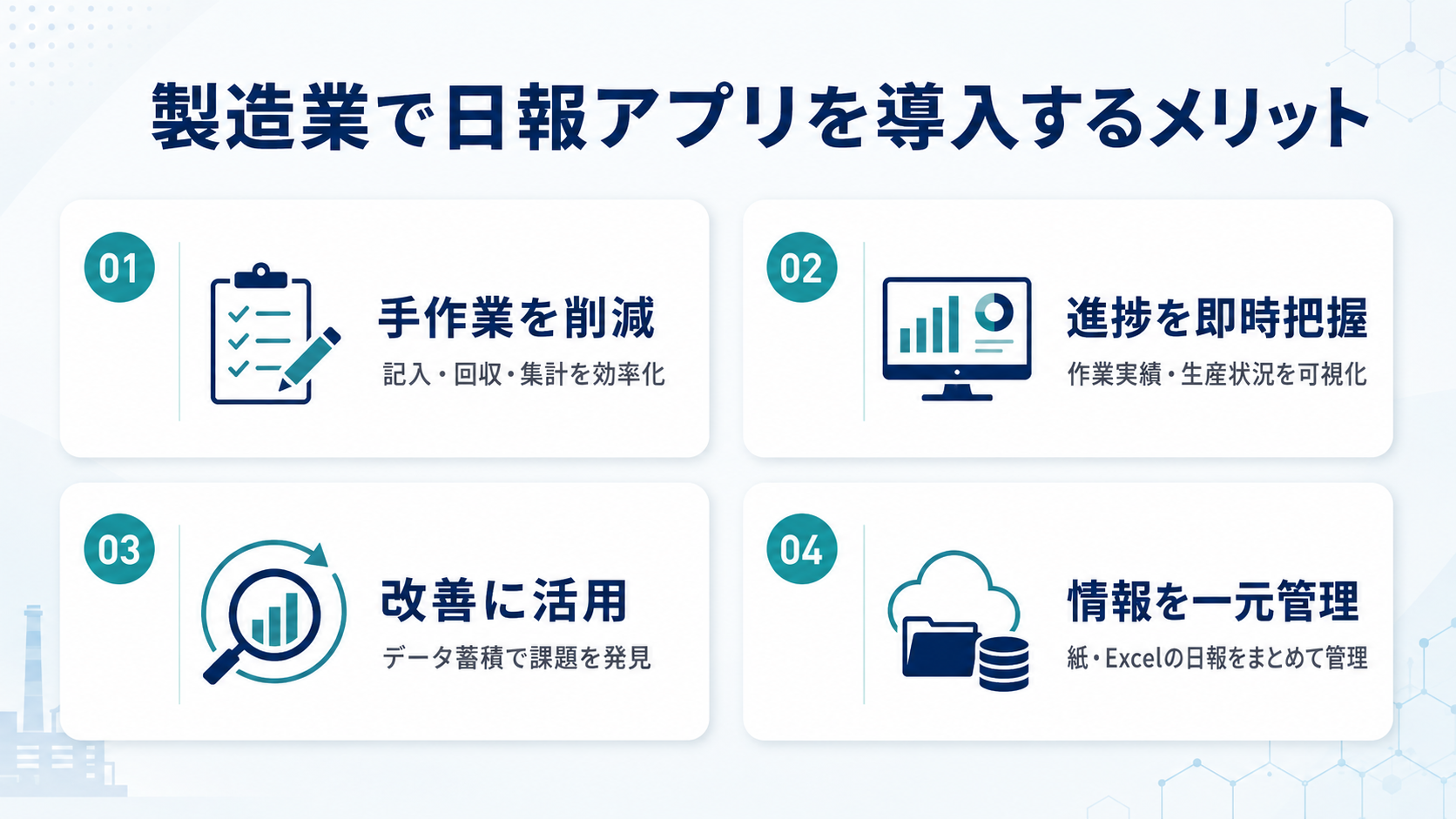 製造業で日報アプリを導入するメリット

01
手作業を削減
記入・回収・集計を効率化

02
進捗を即時把握
作業実績・生産状況を可視化

03
改善に活用
データ蓄積で課題を発見

04
情報を一元管理
紙・Excelの日報をまとめて管理